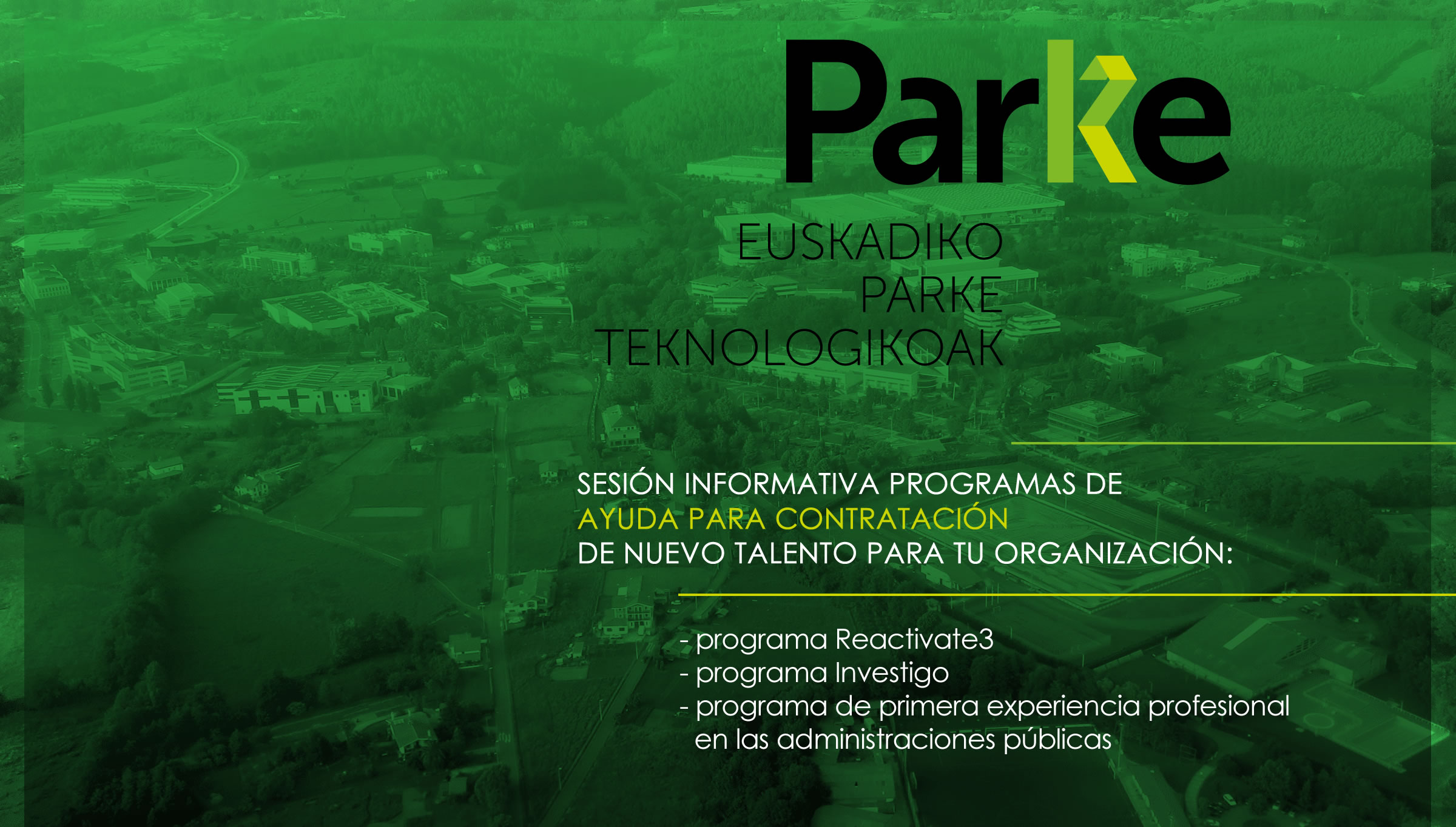 Parke

EUSKADIKO
PARKE
TEKNOLOGIKOAK

SESIÓN INFORMATIVA PROGRAMAS DE AYUDA PARA CONTRATACIÓN DE NUEVO TALENTO PARA TU ORGANIZACIÓN:

- programa Reactivate3
- programa Investigo
- programa de primera experiencia profesional en las administraciones públicas